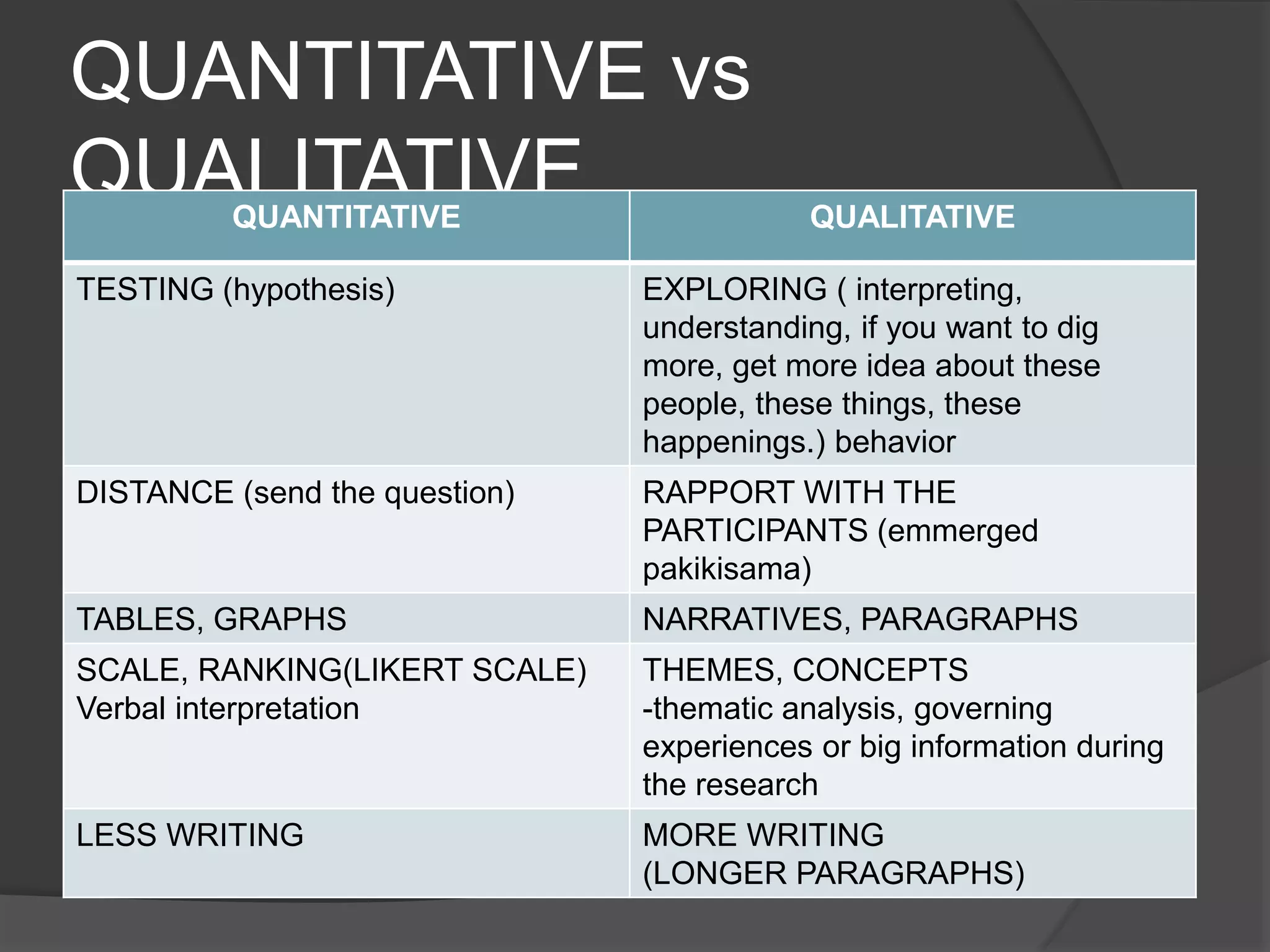 QUANTITATIVE vs QUALITATIVE

| QUANTITATIVE | QUALITATIVE |
|---|---|
| TESTING (hypothesis) | EXPLORING ( interpreting, understanding, if you want to dig more, get more idea about these people, these things, these happenings.) behavior |
| DISTANCE (send the question) | RAPPORT WITH THE PARTICIPANTS (emmerged pakikisama) |
| TABLES, GRAPHS | NARRATIVES, PARAGRAPHS |
| SCALE, RANKING(LIKERT SCALE) Verbal interpretation | THEMES, CONCEPTS -thematic analysis, governing experiences or big information during the research |
| LESS WRITING | MORE WRITING (LONGER PARAGRAPHS) |